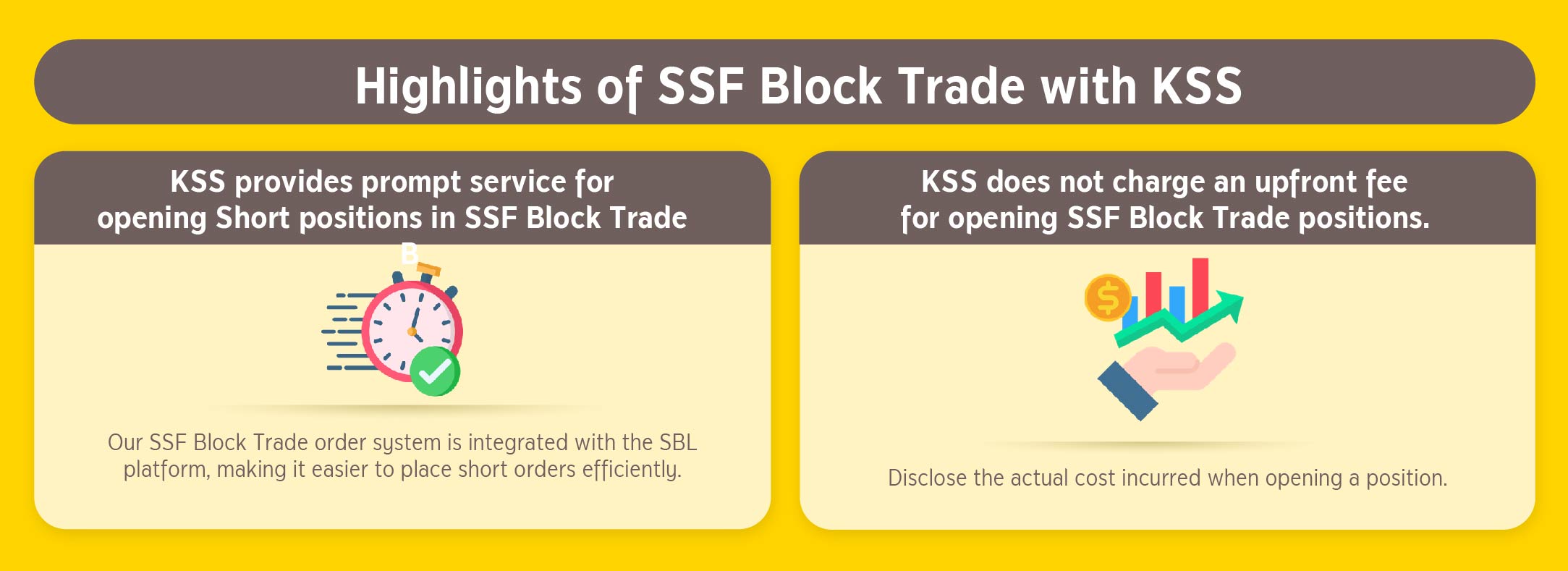 Highlights of SSF Block Trade with KSS

KSS provides prompt service for opening Short positions in SSF Block Trade

B

Our SSF Block Trade order system is integrated with the SBL platform, making it easier to place short orders efficiently.

KSS does not charge an upfront fee for opening SSF Block Trade positions.

$

Disclose the actual cost incurred when opening a position.